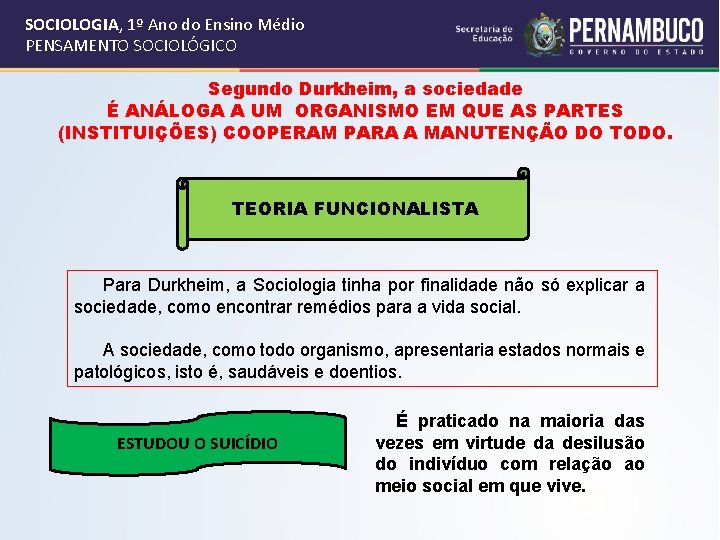 SOCIOLOGIA, 1º Ano do Ensino Médio
PENSAMENTO SOCIOLÓGICO

Secretaria de Educação PERNAMBUCO GOVERNO DO ESTADO

Segundo Durkheim, a sociedade
É ANÁLOGA A UM ORGANISMO EM QUE AS PARTES (INSTITUIÇÕES) COOPERAM PARA A MANUTENÇÃO DO TODO.

TEORIA FUNCIONALISTA

Para Durkheim, a Sociologia tinha por finalidade não só explicar a sociedade, como encontrar remédios para a vida social.

A sociedade, como todo organismo, apresentaria estados normais e patológicos, isto é, saudáveis e doentios.

ESTUDOU O SUICÍDIO

É praticado na maioria das vezes em virtude da desilusão do indivíduo com relação ao meio social em que vive.